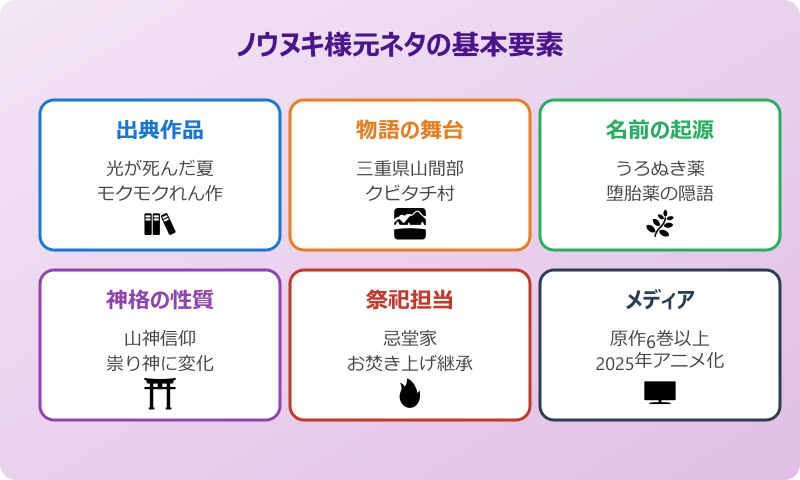 ノウヌキ様元ネタの基本要素

出典作品
光が死んだ夏
モクモクれん作

物語の舞台
三重県山間部
クビタチ村

名前の起源
うろぬき薬
堕胎薬の隠語

神格の性質
山神信仰
祟り神に変化

祭祀担当
忌堂家
お焚き上げ継承

メディア
原作6巻以上
2025年アニメ化